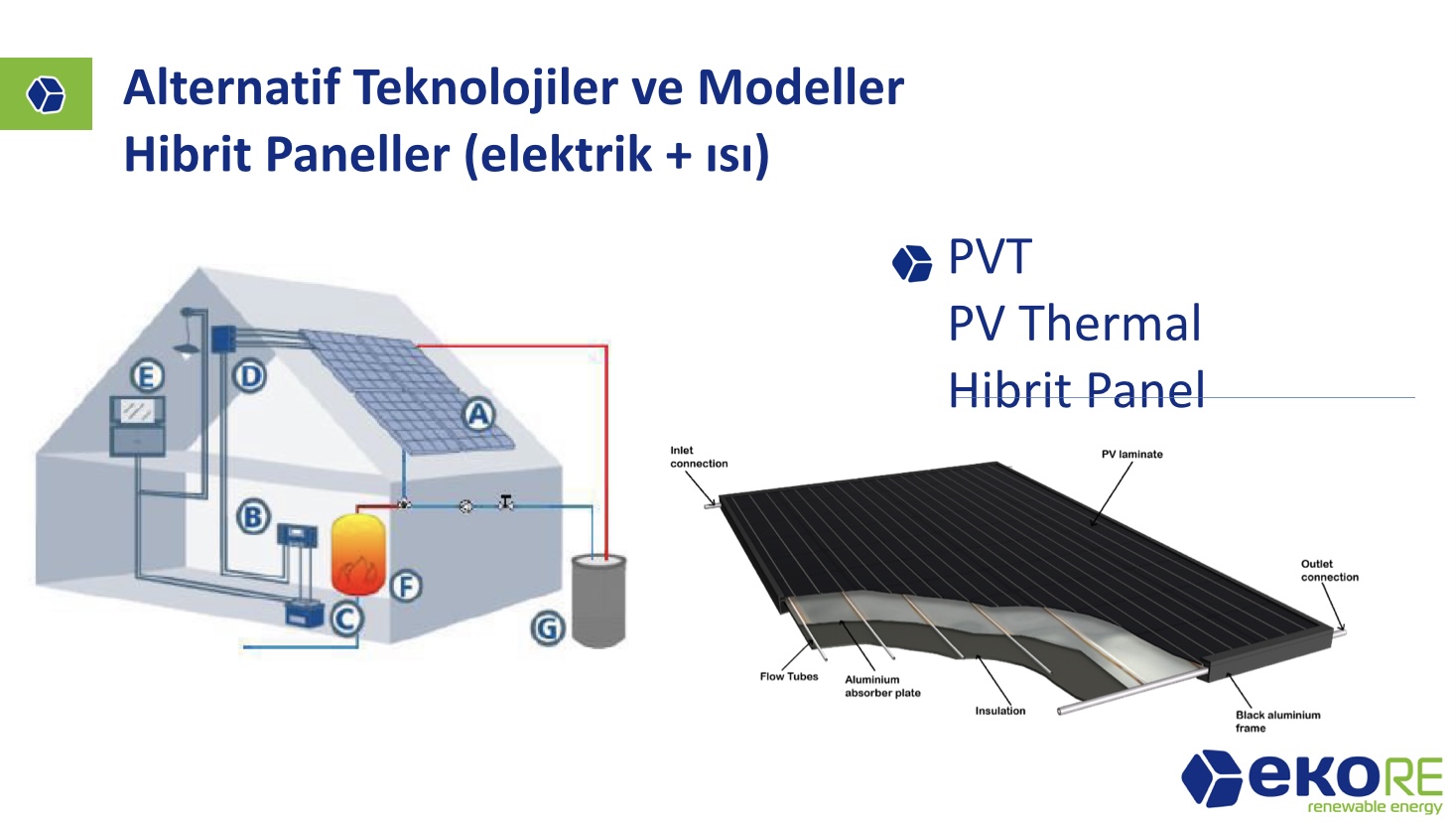 Alternatif Teknolojiler ve Modeller
Hibrit Paneller (elektrik + ısı)

PVT
PV Thermal
Hibrit Panel

E
D
A
B
F
C
G

Inlet connection
PV laminate
Outlet connection
Flow Tubes
Aluminium absorber plate
Insulation
Black aluminium frame

ekoRE
renewable energy